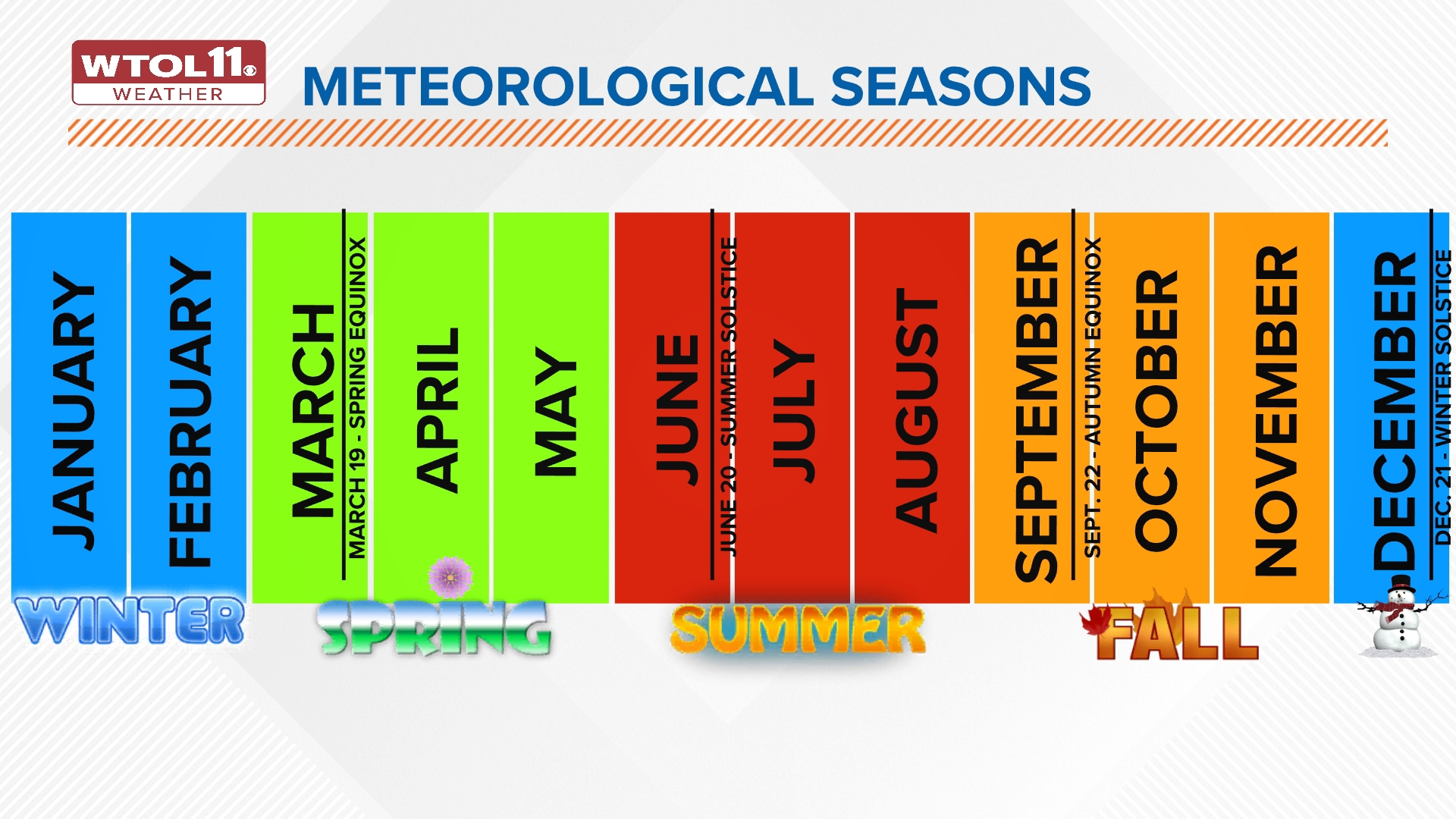 WTOL11
WEATHER

METEOROLOGICAL SEASONS

JANUARY
FEBRUARY
MARCH
MARCH 19 - SPRING EQUINOX
APRIL
MAY
JUNE
JUNE 20 - SUMMER SOLSTICE
JULY
AUGUST
SEPTEMBER
SEPT. 22 - AUTUMN EQUINOX
OCTOBER
NOVEMBER
DECEMBER
DEC. 21 - WINTER SOLSTICE

WINTER
SPRING
SUMMER
FALL